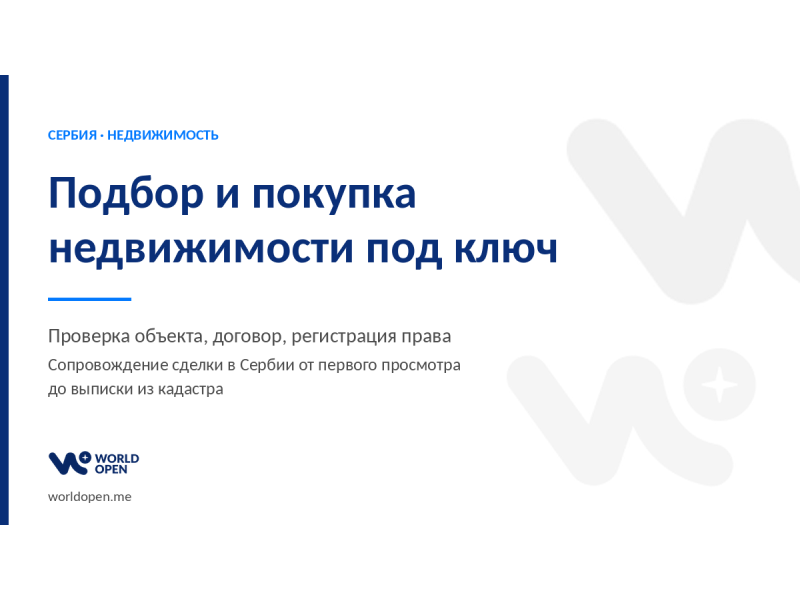 СЕРБИЯ · НЕДВИЖИМОСТЬ

Подбор и покупка недвижимости под ключ

Проверка объекта, договор, регистрация права

Сопровождение сделки в Сербии от первого просмотра до выписки из кадастра

WORLD OPEN

worldopen.me